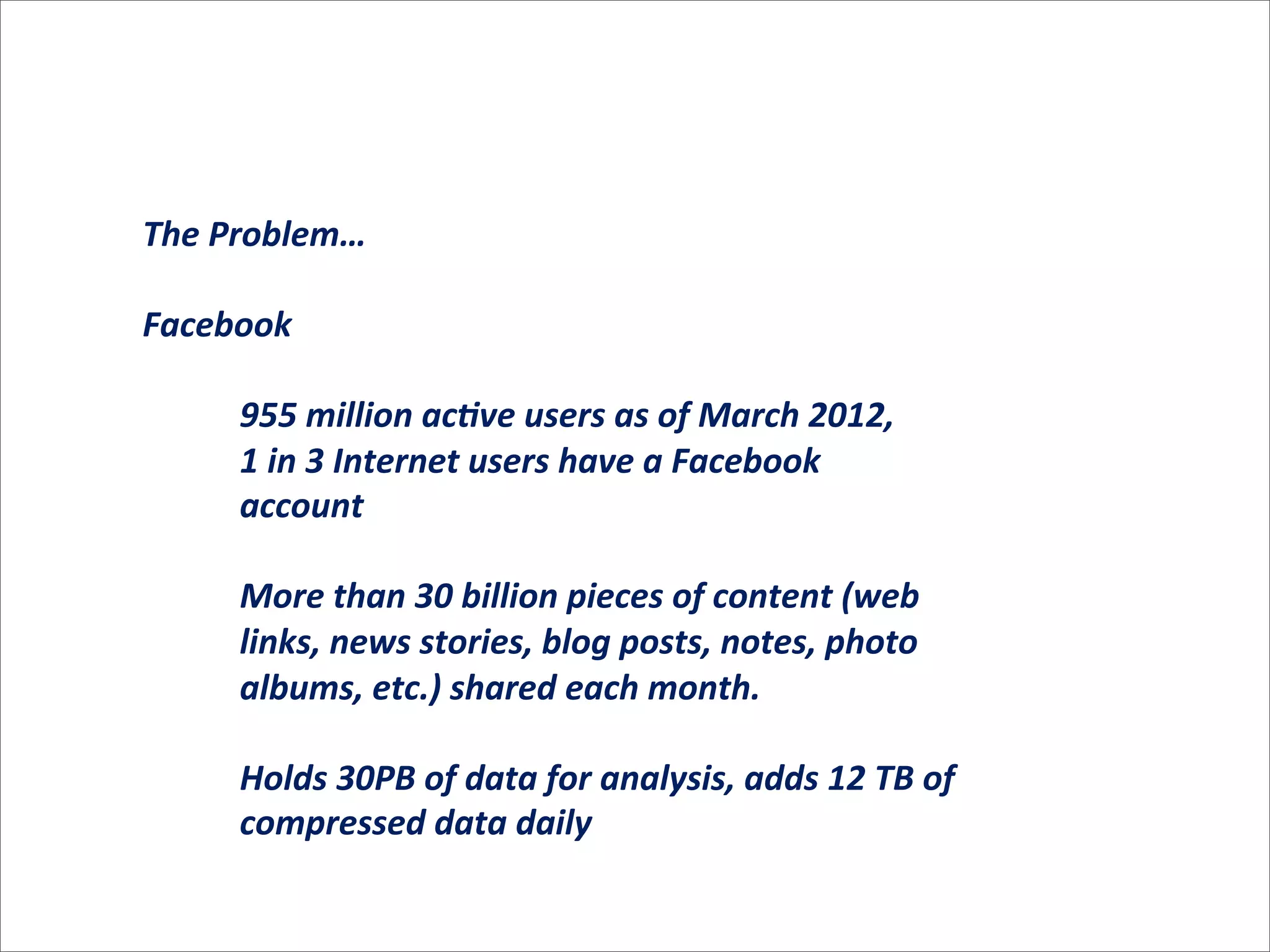 The Problem…

Facebook

955 million active users as of March 2012, 1 in 3 Internet users have a Facebook account

More than 30 billion pieces of content (web links, news stories, blog posts, notes, photo albums, etc.) shared each month.

Holds 30PB of data for analysis, adds 12 TB of compressed data daily